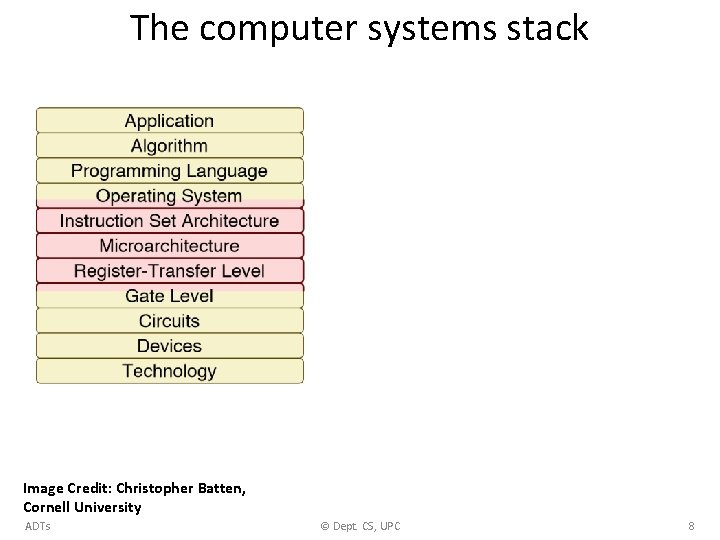 The computer systems stack

Application
Algorithm
Programming Language
Operating System
Instruction Set Architecture
Microarchitecture
Register-Transfer Level
Gate Level
Circuits
Devices
Technology

Image Credit: Christopher Batten, Cornell University

ADTs

© Dept. CS, UPC

8